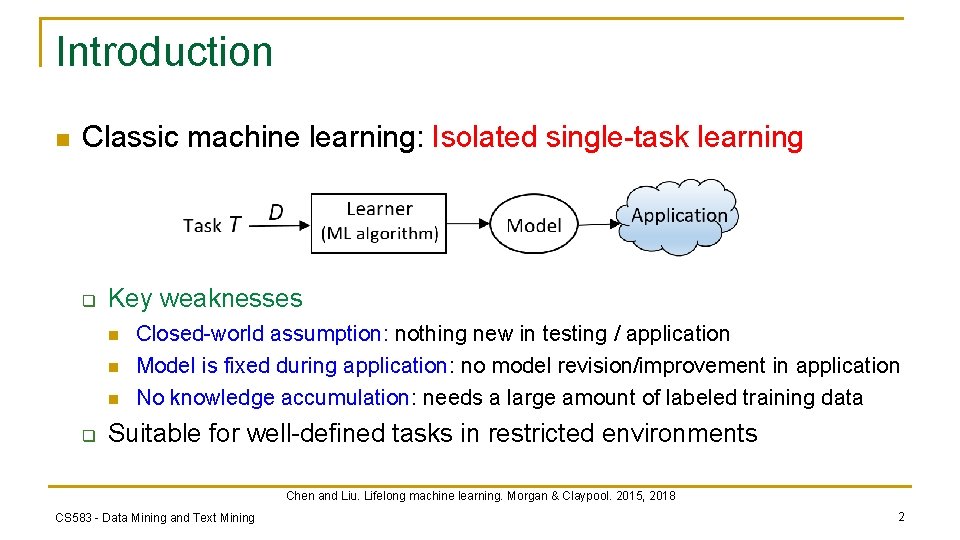 Introduction

Classic machine learning: Isolated single-task learning

Task $T$ $D$ Learner (ML algorithm) Model Application

Key weaknesses

Closed-world assumption: nothing new in testing / application

Model is fixed during application: no model revision/improvement in application

No knowledge accumulation: needs a large amount of labeled training data

Suitable for well-defined tasks in restricted environments

Chen and Liu. Lifelong machine learning. Morgan & Claypool. 2015, 2018

CS583 - Data Mining and Text Mining

2